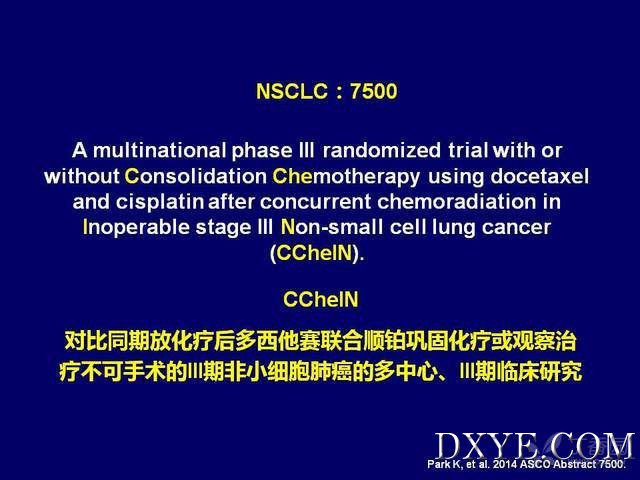 NSCLC：7500

A multinational phase III randomized trial with or without Consolidation Chemotherapy using docetaxel and cisplatin after concurrent chemoradiation in Inoperable stage III Non-small cell lung cancer (CCheIN).

CCheIN

对比同期放化疗后多西他赛联合顺铂巩固化疗或观察治疗不可手术的III期非小细胞肺癌的多中心、III期临床研究

DXYE.COM

Park K, et al. 2014 ASCO Abstract 7500.